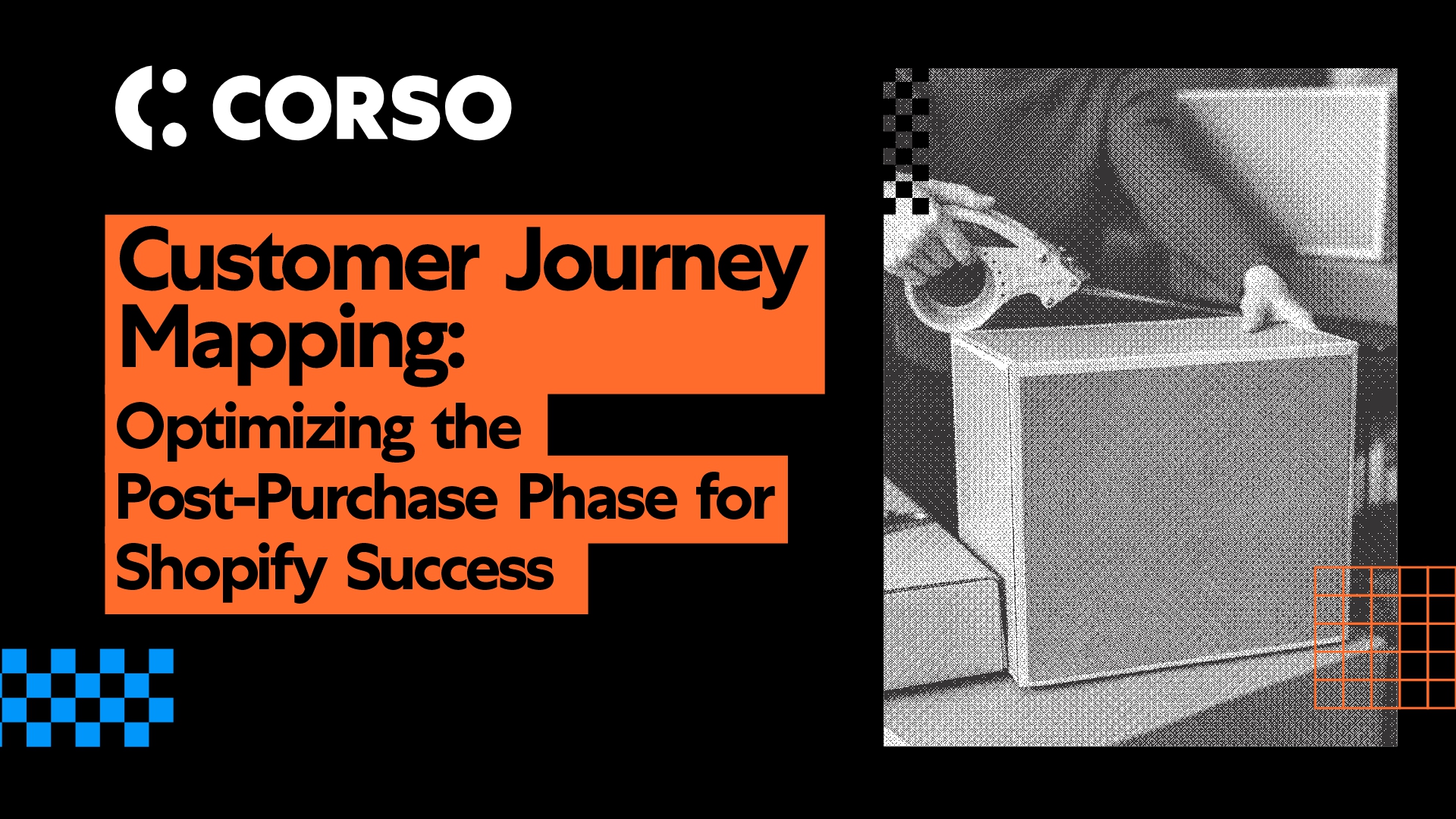 CORSO

Customer Journey Mapping:

Optimizing the Post-Purchase Phase for Shopify Success